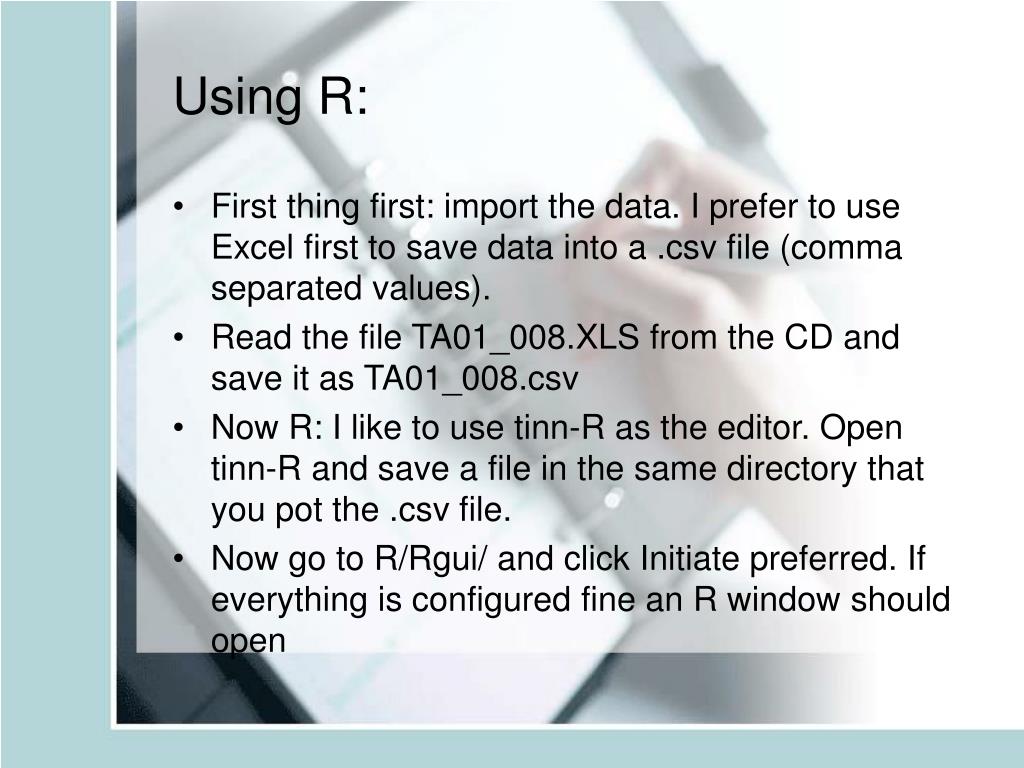 Using R:

• First thing first: import the data. I prefer to use Excel first to save data into a .csv file (comma separated values).
• Read the file TA01_008.XLS from the CD and save it as TA01_008.csv
• Now R: I like to use tinn-R as the editor. Open tinn-R and save a file in the same directory that you pot the .csv file.
• Now go to R/Rgui/ and click Initiate preferred. If everything is configured fine an R window should open